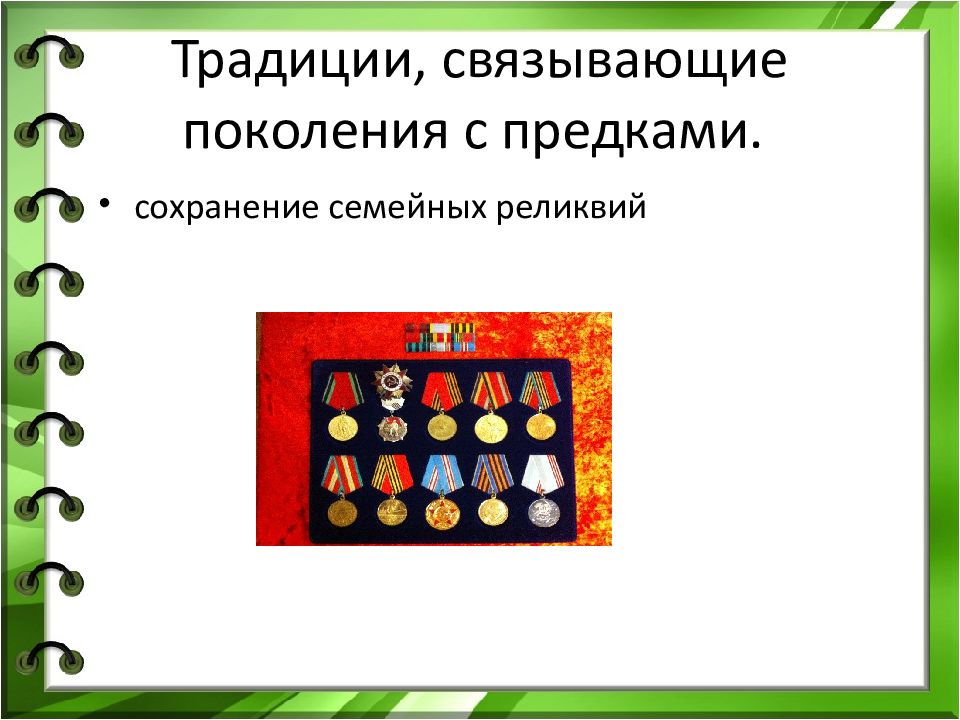 Традиции, связывающие поколения с предками.

• сохранение семейных реликвий